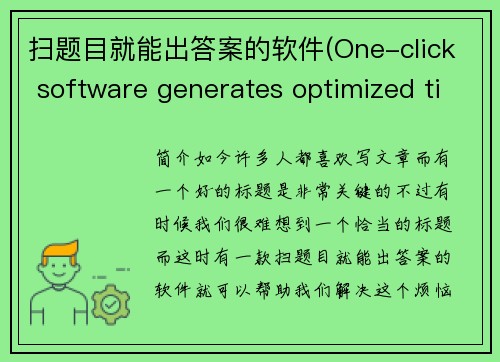 扫题目就能出答案的软件(One-click software generates optimized ti

简介如今许多人都喜欢写文章而有一个好的标题是非常关键的不过有时候我们很难想到一个恰当的标题而这时有一款扫题目就能出答案的软件就可以帮助我们解决这个烦恼